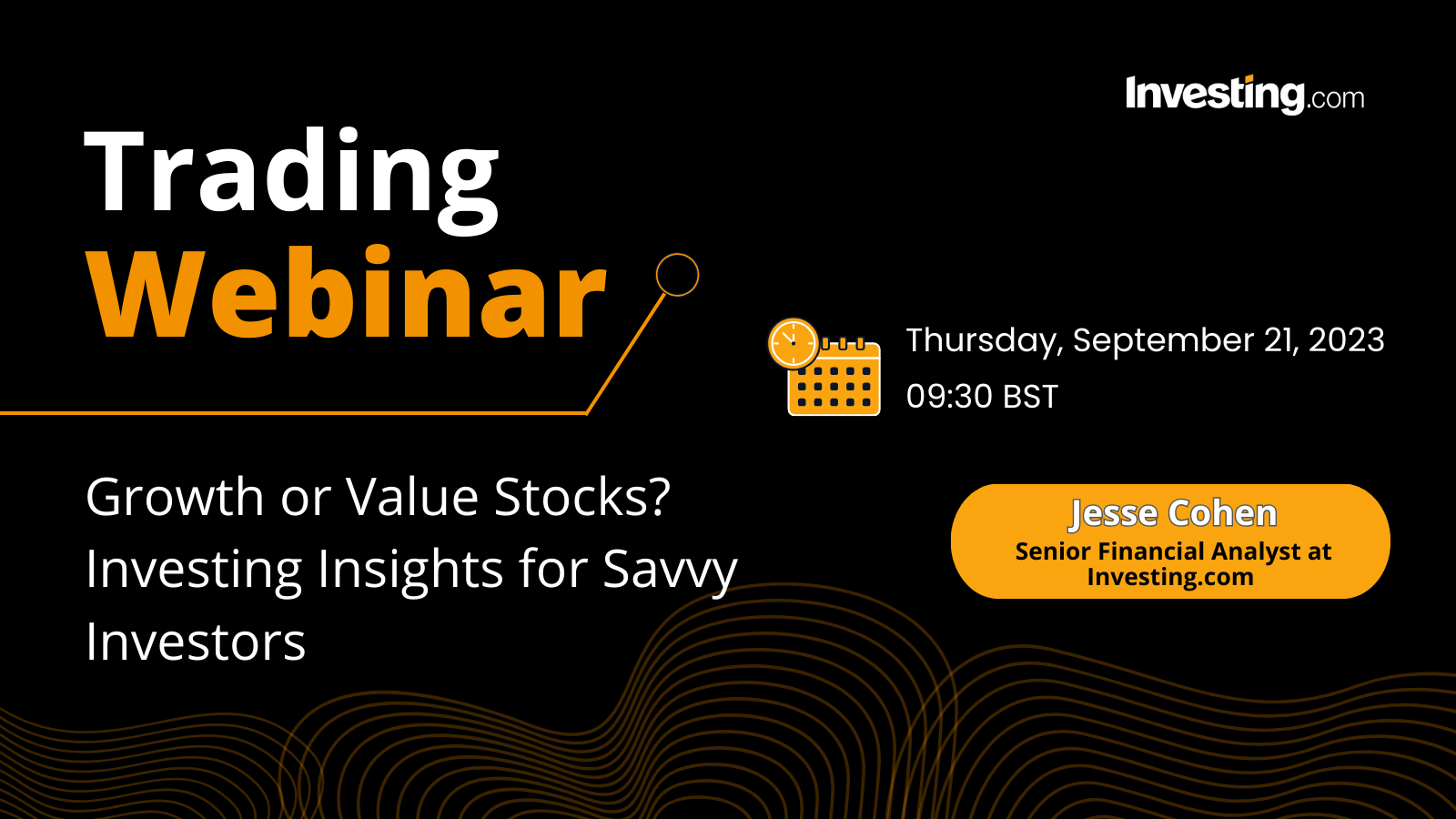 Investing.com

Trading
Webinar

Thursday, September 21, 2023
09:30 BST

Growth or Value Stocks? Investing Insights for Savvy Investors

Jesse Cohen
Senior Financial Analyst at Investing.com